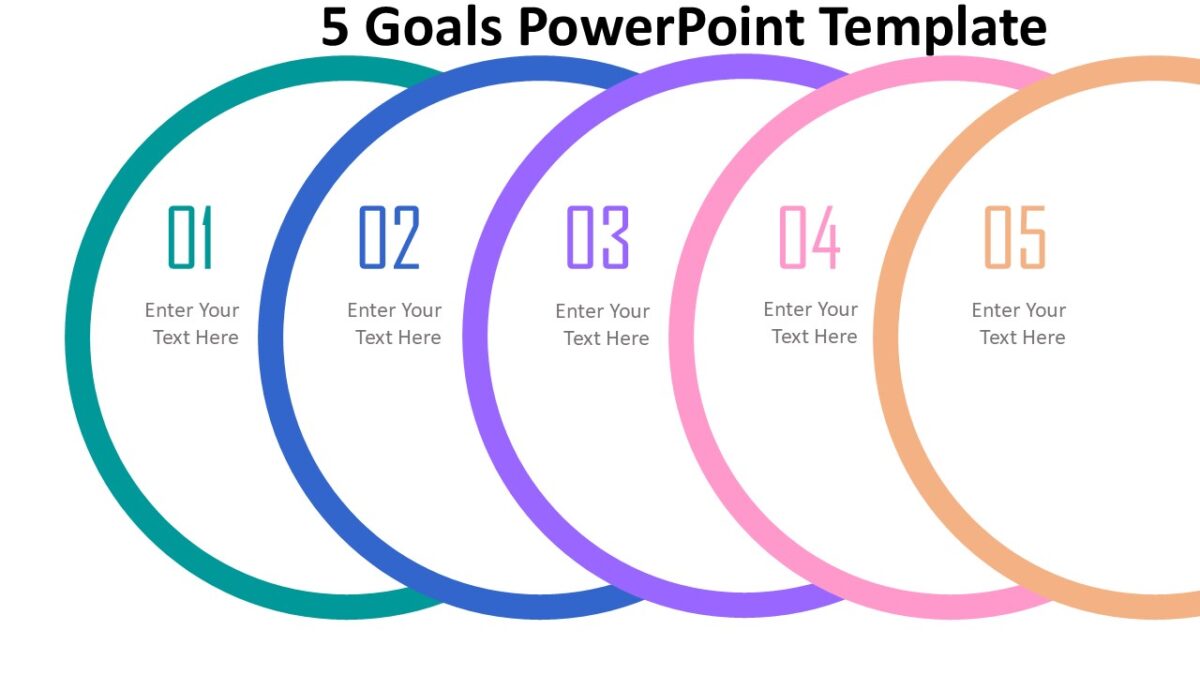 5 Goals PowerPoint Template

01

Enter Your Text Here

02

Enter Your Text Here

03

Enter Your Text Here

04

Enter Your Text Here

05

Enter Your Text Here